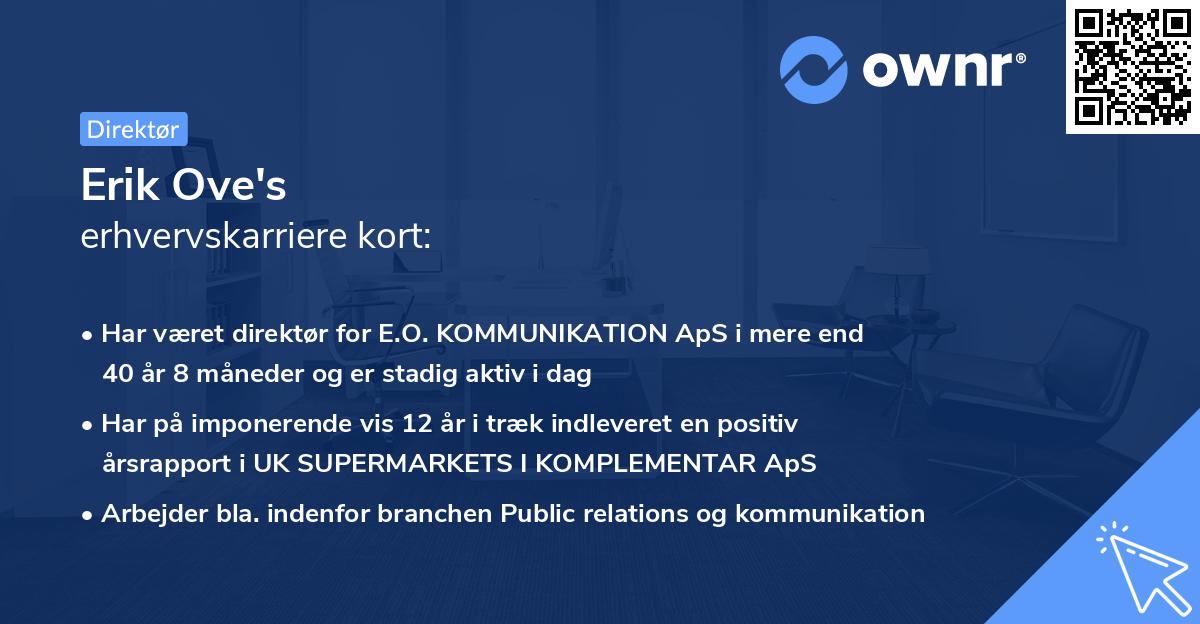 ownr®

Direktør

Erik Ove's
erhvervskarriere kort:

• Har været direktør for E.O. KOMMUNIKATION ApS i mere end 40 år 8 måneder og er stadig aktiv i dag

• Har på imponerende vis 12 år i træk indleveret en positiv årsrapport i UK SUPERMARKETS I KOMPLEMENTAR ApS

• Arbejder bla. indenfor branchen Public relations og kommunikation